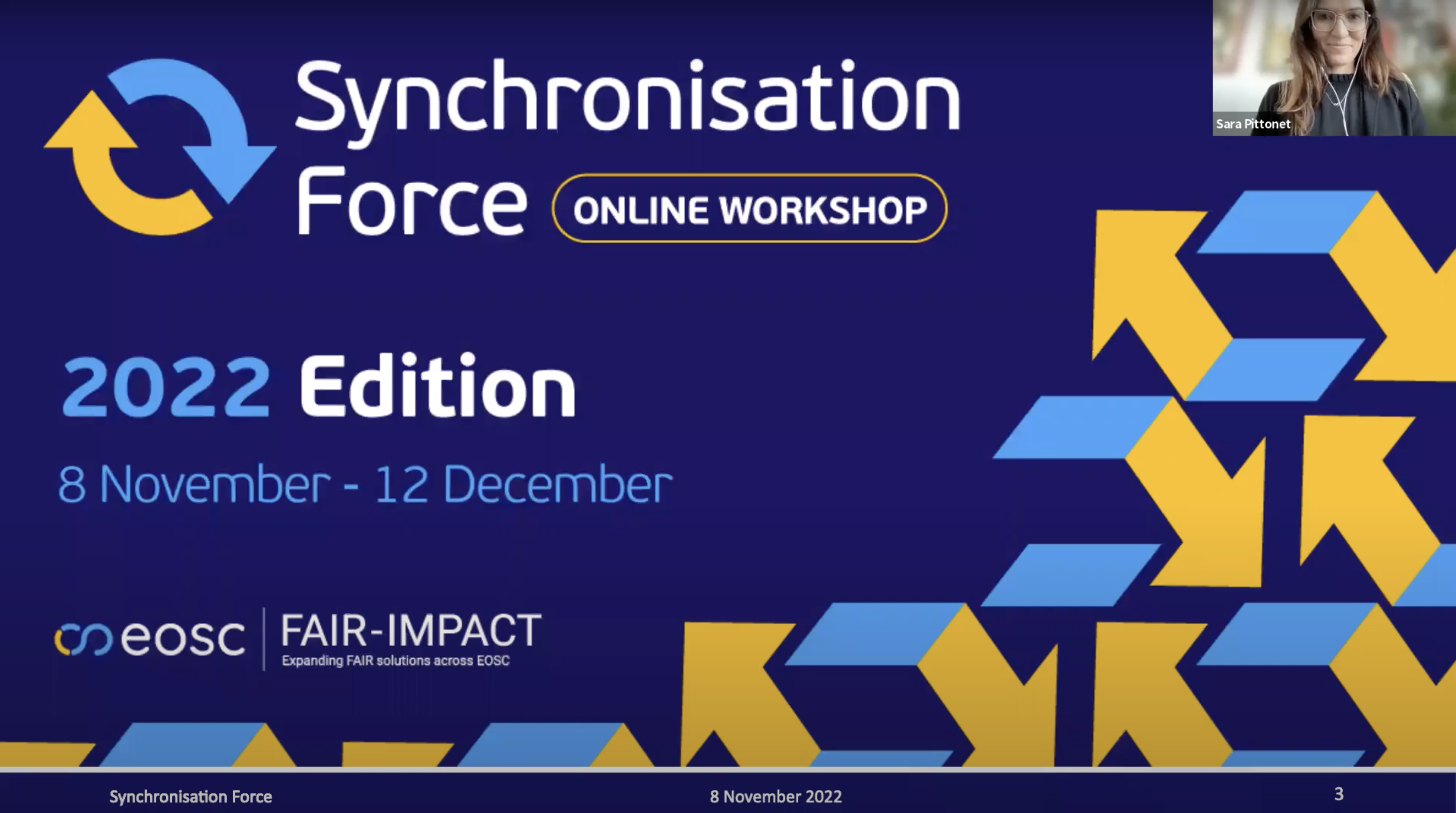 Synchronisation Force

ONLINE WORKSHOP

Sara Pittonet

2022 Edition

8 November - 12 December

eosc

FAIR-IMPACT

Expanding FAIR solutions across EOSC

Synchronisation Force

8 November 2022

3